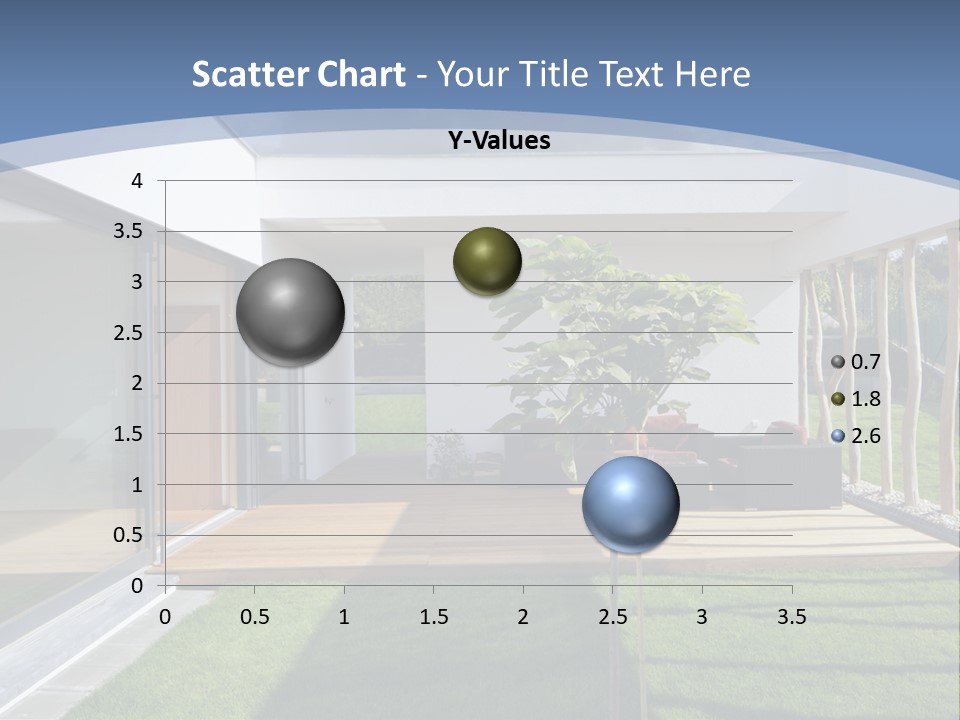 Scatter Chart - Your Title Text Here

Y-Values

4
3.5
3
2.5
2
1.5
1
0.5
0

0 0.5 1 1.5 2 2.5 3 3.5

0.7
1.8
2.6